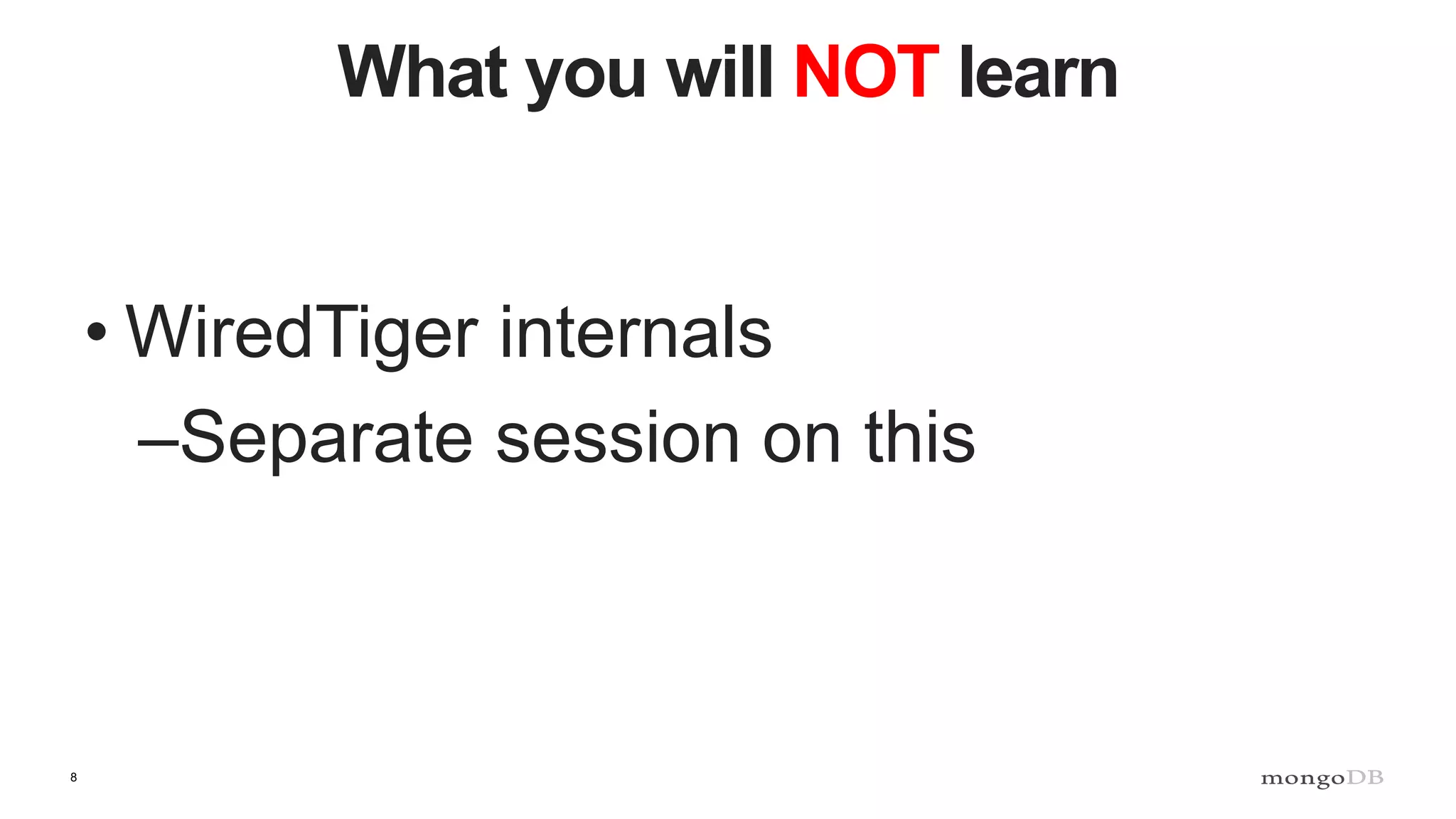 What you will NOT learn

• WiredTiger internals
–Separate session on this

8

mongoDB